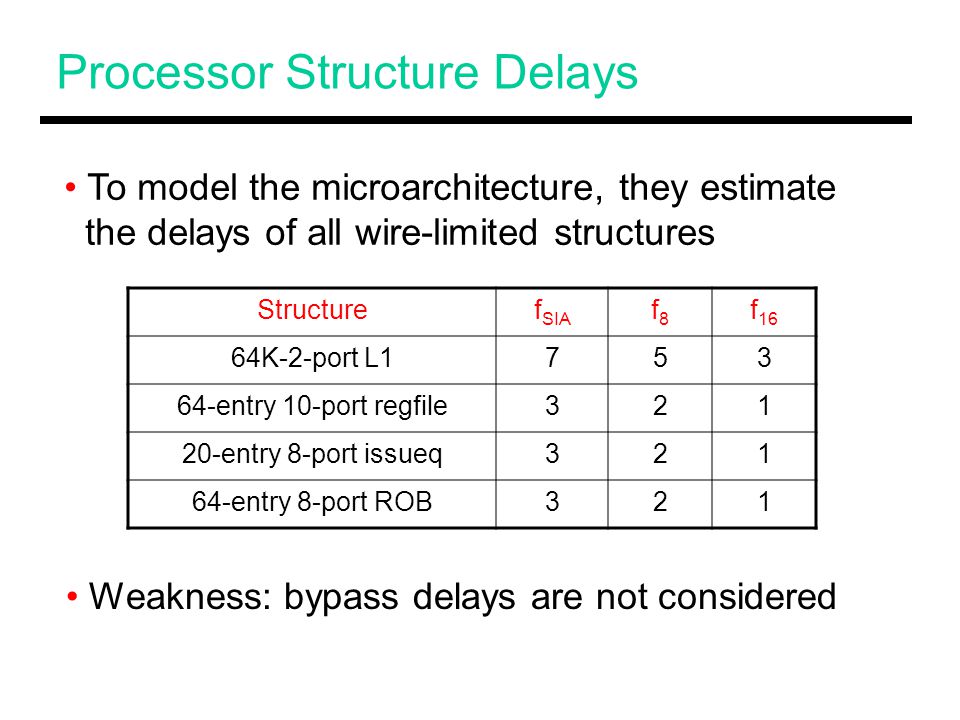 Processor Structure Delays

• To model the microarchitecture, they estimate the delays of all wire-limited structures

| Structure | $f_{SIA}$ | $f_8$ | $f_{16}$ |
|---|---|---|---|
| 64K-2-port L1 | 7 | 5 | 3 |
| 64-entry 10-port regfile | 3 | 2 | 1 |
| 20-entry 8-port issueq | 3 | 2 | 1 |
| 64-entry 8-port ROB | 3 | 2 | 1 |

• Weakness: bypass delays are not considered